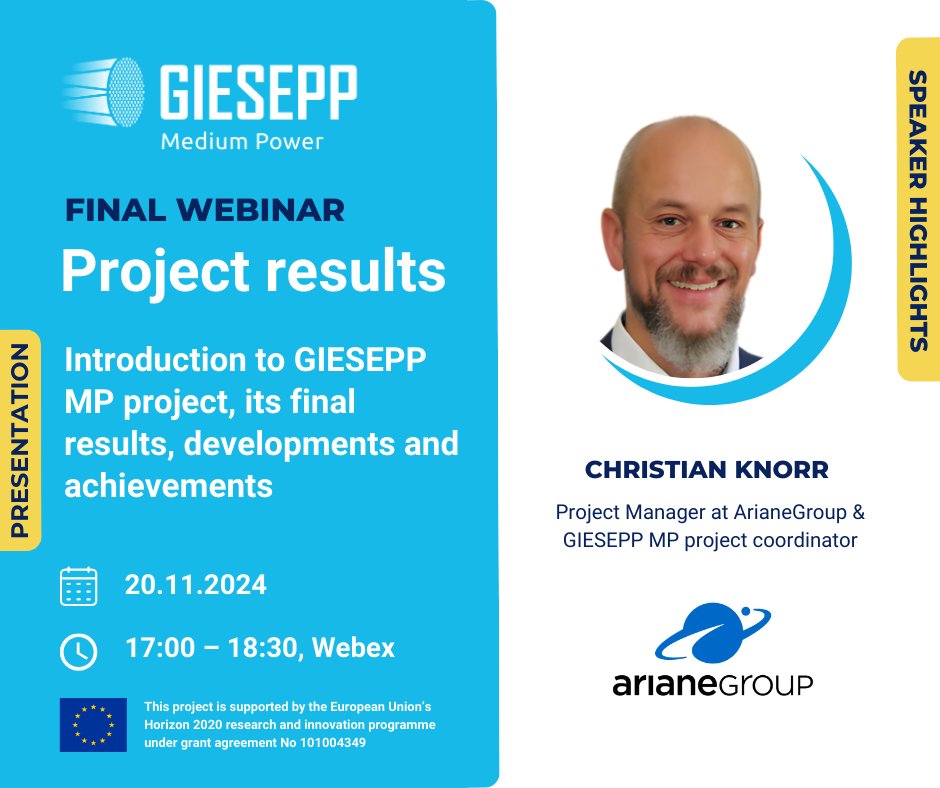 GIESEPP
Medium Power

FINAL WEBINAR
Project results

PRESENTATION

Introduction to GIESEPP MP project, its final results, developments and achievements

20.11.2024

17:00 – 18:30, Webex

This project is supported by the European Union's Horizon 2020 research and innovation programme under grant agreement No 101004349

SPEAKER HIGHLIGHTS

CHRISTIAN KNORR

Project Manager at ArianeGroup & GIESEPP MP project coordinator

arianeGROUP